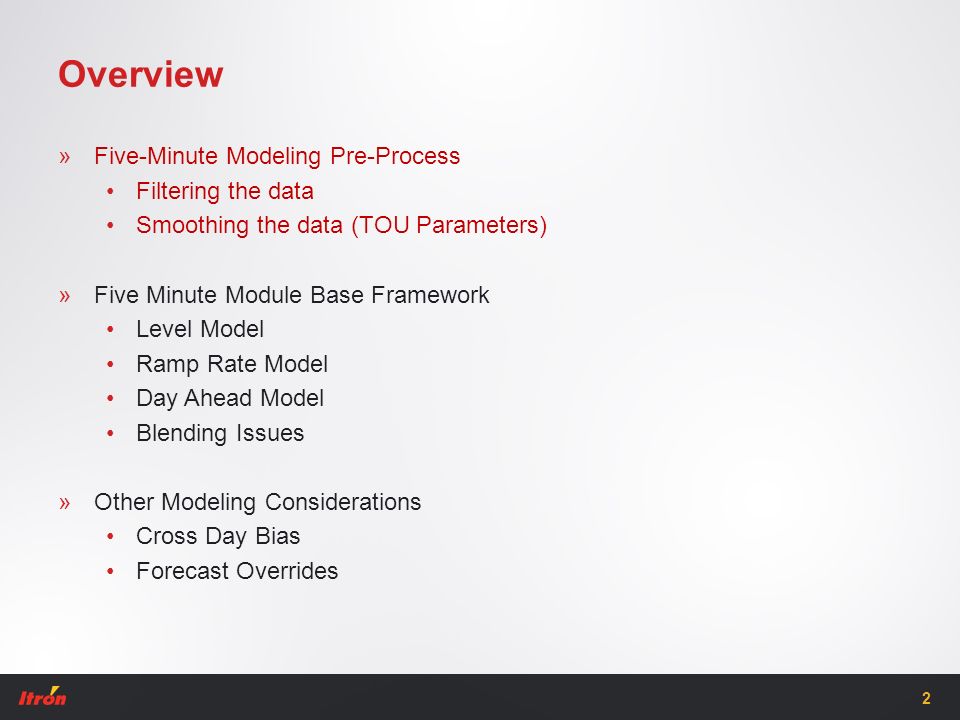 Overview

» Five-Minute Modeling Pre-Process
• Filtering the data
• Smoothing the data (TOU Parameters)

» Five Minute Module Base Framework
• Level Model
• Ramp Rate Model
• Day Ahead Model
• Blending Issues

» Other Modeling Considerations
• Cross Day Bias
• Forecast Overrides

Itron

2